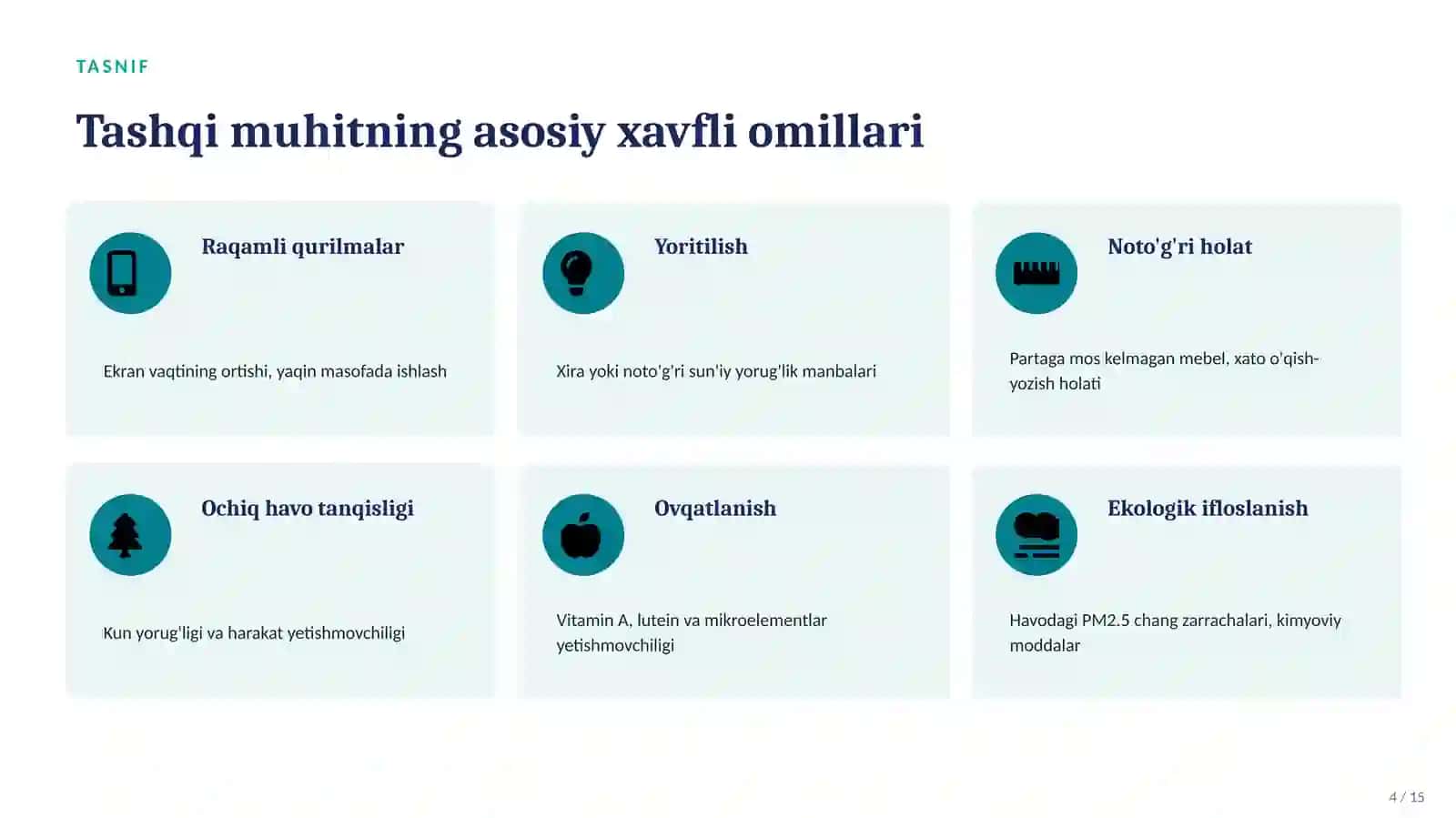 TASNIF

Tashqi muhitning asosiy xavfli omillari

Raqamli qurilmalar

Ekran vaqtining ortishi, yaqin masofada ishlash

Yoritilish

Xira yoki noto'g'ri sun'iy yorug'lik manbalari

Noto'g'ri holat

Partaga mos kelmagan mebel, xato o'qish-yozish holati

Ochiq havo tanqisligi

Kun yorug'ligi va harakat yetishmovchiligi

Ovqatlanish

Vitamin A, lutein va mikroelementlar yetishmovchiligi

Ekologik ifloslanish

Havodagi PM2.5 chang zarrachalari, kimyoviy moddalar

4 / 15